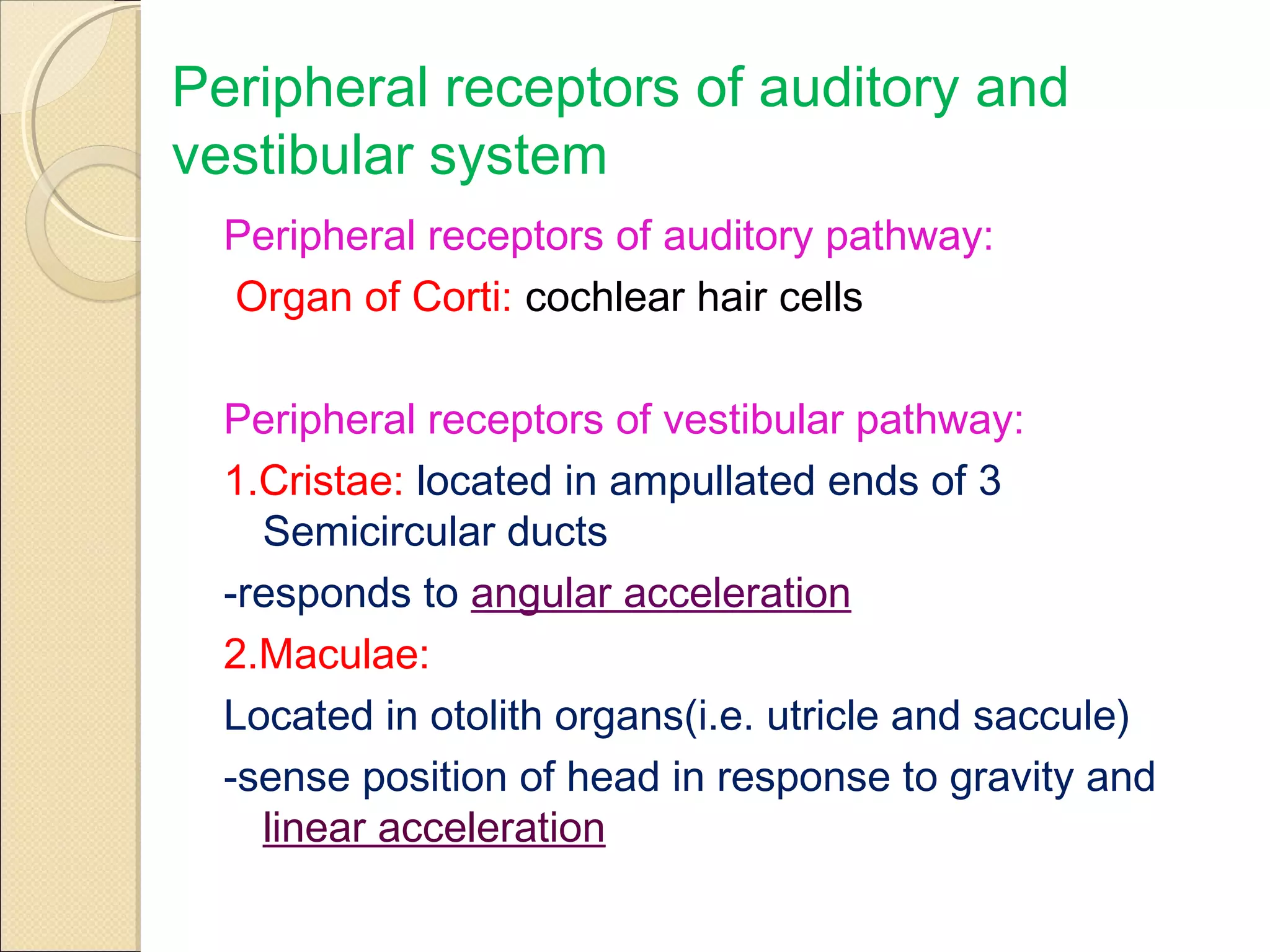 Peripheral receptors of auditory and vestibular system

Peripheral receptors of auditory pathway:

Organ of Corti: cochlear hair cells

Peripheral receptors of vestibular pathway:

1.Cristae: located in ampullated ends of 3 Semicircular ducts

-responds to angular acceleration

2.Maculae:

Located in otolith organs(i.e. utricle and saccule)

-sense position of head in response to gravity and linear acceleration